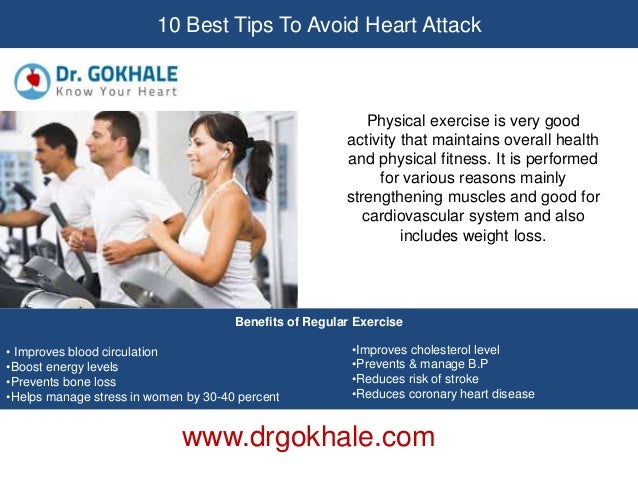 10 Best Tips To Avoid Heart Attack

Dr. GOKHALE
Know Your Heart

Physical exercise is very good activity that maintains overall health and physical fitness. It is performed for various reasons mainly strengthening muscles and good for cardiovascular system and also includes weight loss.

Benefits of Regular Exercise

• Improves blood circulation
•Boost energy levels
•Prevents bone loss
•Helps manage stress in women by 30-40 percent

•Improves cholesterol level
•Prevents & manage B.P
•Reduces risk of stroke
•Reduces coronary heart disease

www.drgokhale.com